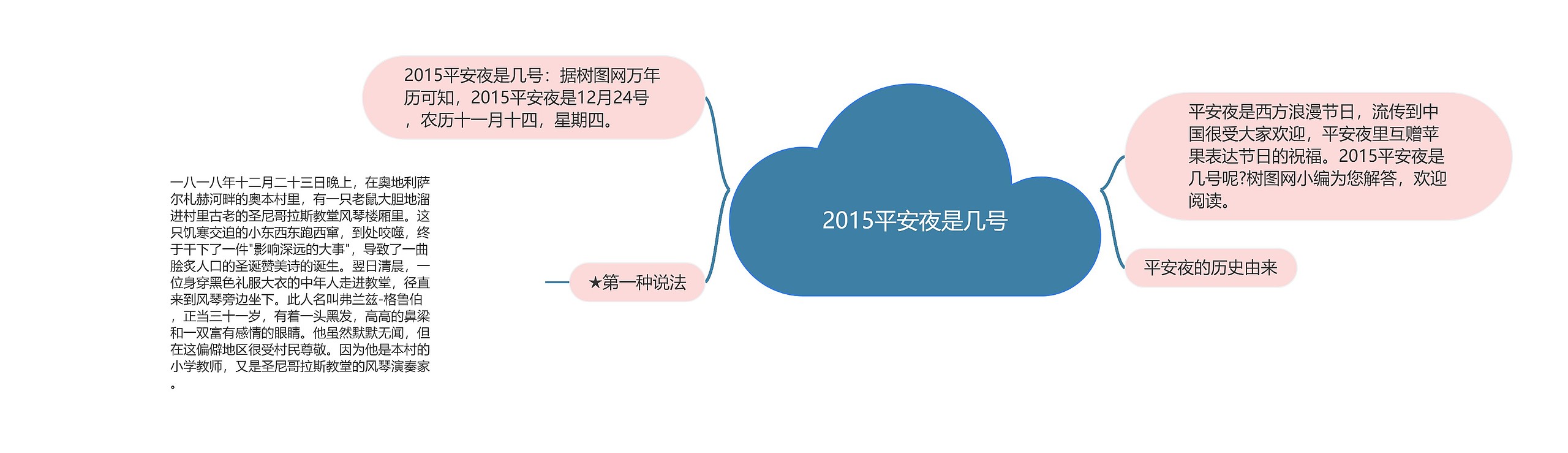 2015平安夜是几号

2015平安夜是几号：据树图网万年历可知，2015平安夜是12月24号，农历十一月十四，星期四。

★第一种说法

一八一八年十二月二十三日晚上，在奥地利萨尔札赫河畔的奥本村里，有一只老鼠大胆地溜进村里古老的圣尼哥拉斯教堂风琴楼厢里。这只饥寒交迫的小东西东跑西窜，到处咬噬，终于干下了一件"影响深远的大事"，导致了一曲脍炙人口的圣诞赞美诗的诞生。翌日清晨，一位身穿黑色礼服大衣的中年人走进教堂，径直来到风琴旁边坐下。此人名叫弗兰兹-格鲁伯，正当三十一岁，有着一头黑发，高高的鼻梁和一双富有感情的眼睛。他虽然默默无闻，但在这偏僻地区很受村民尊敬。因为他是本村的小学教师，又是圣尼哥拉斯教堂的风琴演奏家。

平安夜是西方浪漫节日，流传到中国很受大家欢迎，平安夜里互赠苹果表达节日的祝福。2015平安夜是几号呢?树图网小编为您解答，欢迎阅读。

平安夜的历史由来